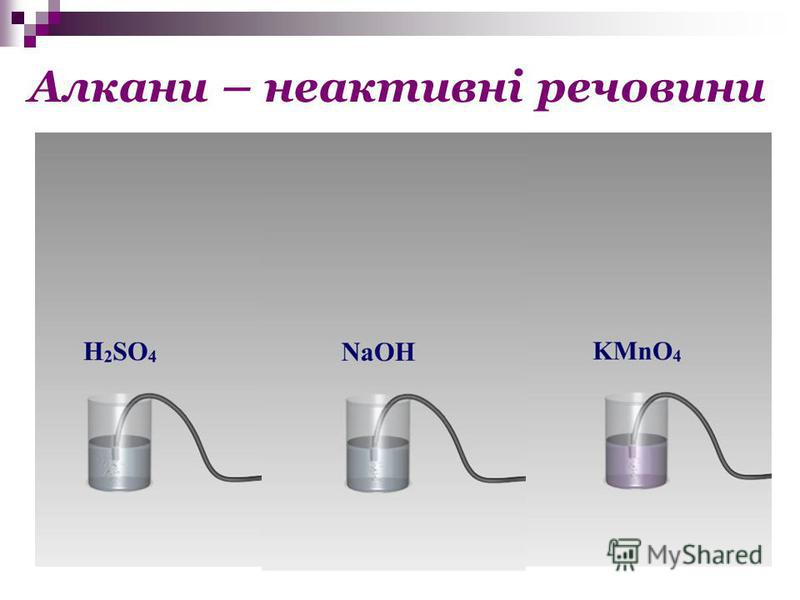 Алкани – неактивні речовини

$H_2SO_4$

$NaOH$

$KMnO_4$

MyShared